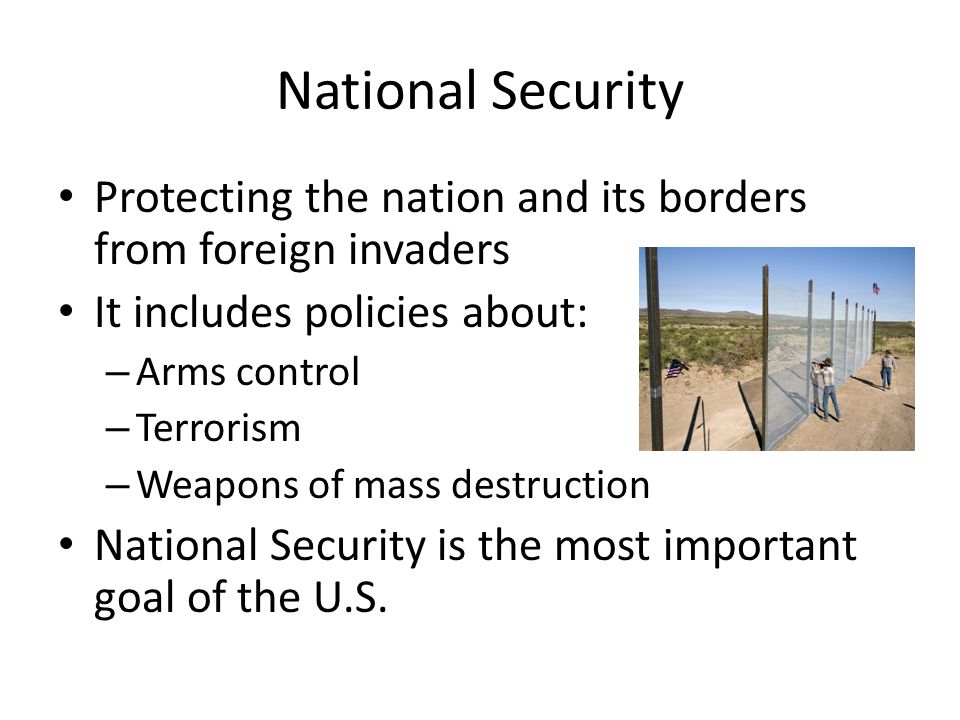 National Security

• Protecting the nation and its borders from foreign invaders
• It includes policies about:
– Arms control
– Terrorism
– Weapons of mass destruction
• National Security is the most important goal of the U.S.